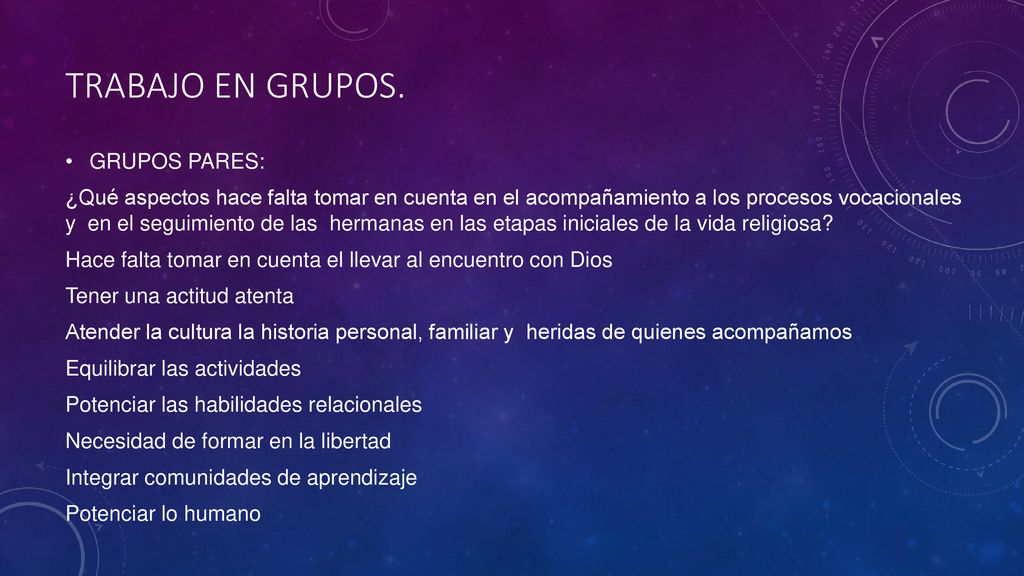 TRABAJO EN GRUPOS.

• GRUPOS PARES:

¿Qué aspectos hace falta tomar en cuenta en el acompañamiento a los procesos vocacionales y en el seguimiento de las hermanas en las etapas iniciales de la vida religiosa?

Hace falta tomar en cuenta el llevar al encuentro con Dios

Tener una actitud atenta

Atender la cultura la historia personal, familiar y heridas de quienes acompañamos

Equilibrar las actividades

Potenciar las habilidades relacionales

Necesidad de formar en la libertad

Integrar comunidades de aprendizaje

Potenciar lo humano